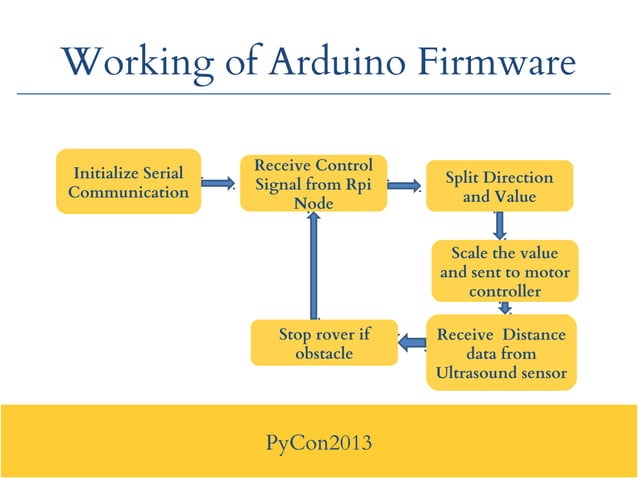 Working of Arduino Firmware

Initialize Serial Communication

Receive Control Signal from Rpi Node

Split Direction and Value

Scale the value and sent to motor controller

Receive Distance data from Ultrasound sensor

Stop rover if obstacle

PyCon2013